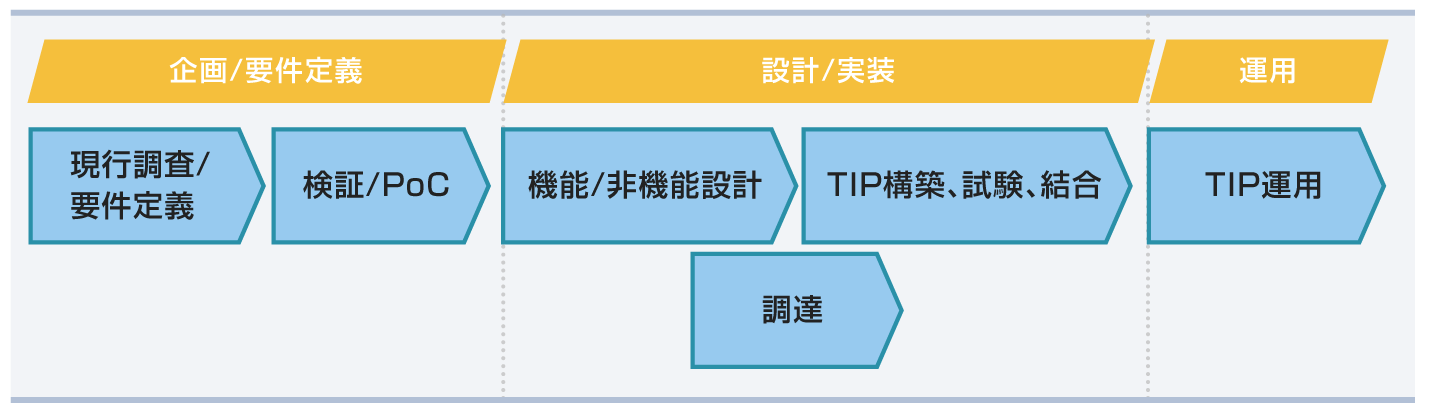 企画/要件定義

設計/実装

運用

現行調査/要件定義

検証/PoC

機能/非機能設計

TIP構築、試験、結合

TIP運用

調達